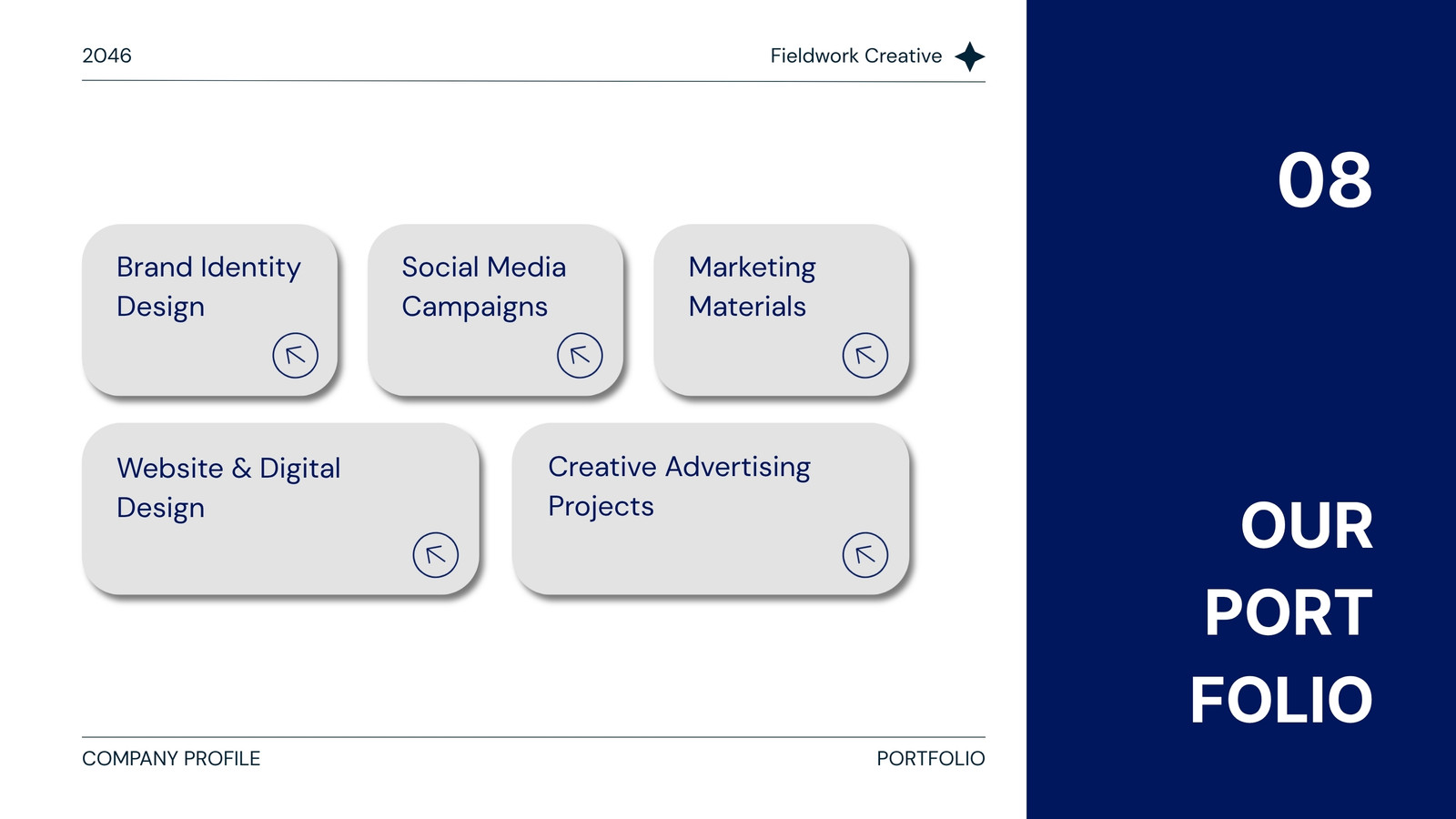 2046

Fieldwork Creative

Brand Identity Design

Social Media Campaigns

Marketing Materials

Website & Digital Design

Creative Advertising Projects

COMPANY PROFILE

PORTFOLIO

08

OUR PORT FOLIO